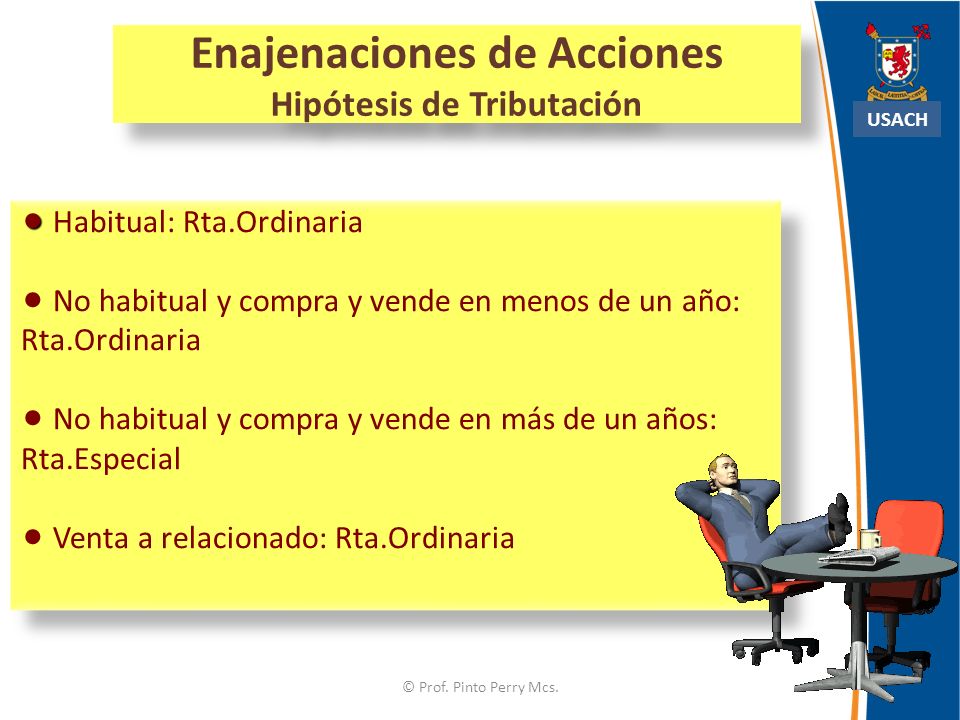 Enajenaciones de Acciones
Hipótesis de Tributación

USACH

● Habitual: Rta.Ordinaria

● No habitual y compra y vende en menos de un año: Rta.Ordinaria

● No habitual y compra y vende en más de un años: Rta.Especial

● Venta a relacionado: Rta.Ordinaria

© Prof. Pinto Perry Mcs.